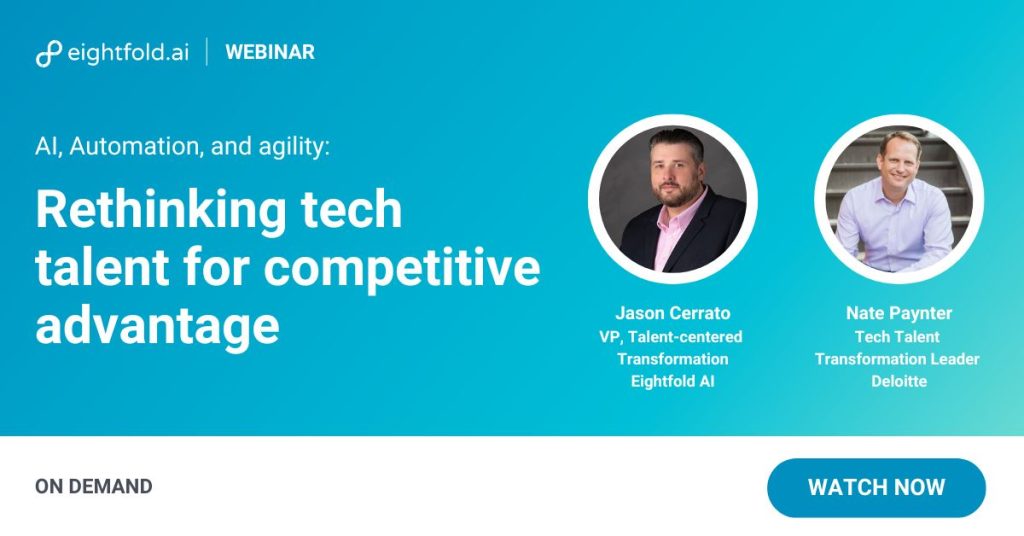 eightfold.ai | WEBINAR

AI, Automation, and agility:

Rethinking tech talent for competitive advantage

Jason Cerrato
VP, Talent-centered Transformation
Eightfold AI

Nate Paynter
Tech Talent Transformation Leader
Deloitte

ON DEMAND

WATCH NOW